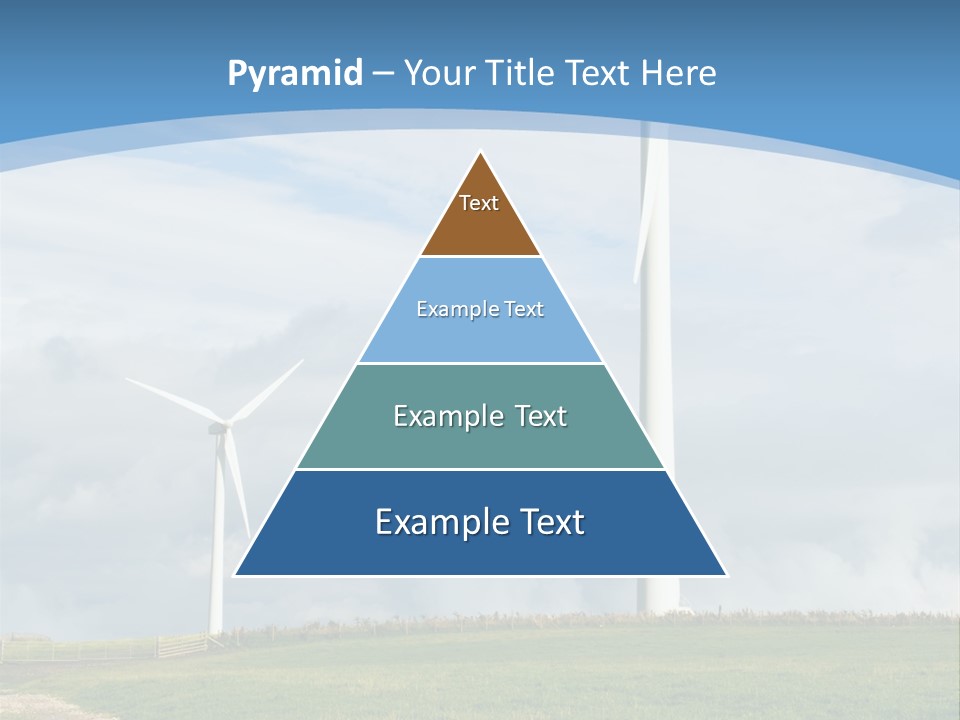 Pyramid – Your Title Text Here

Text

Example Text

Example Text

Example Text